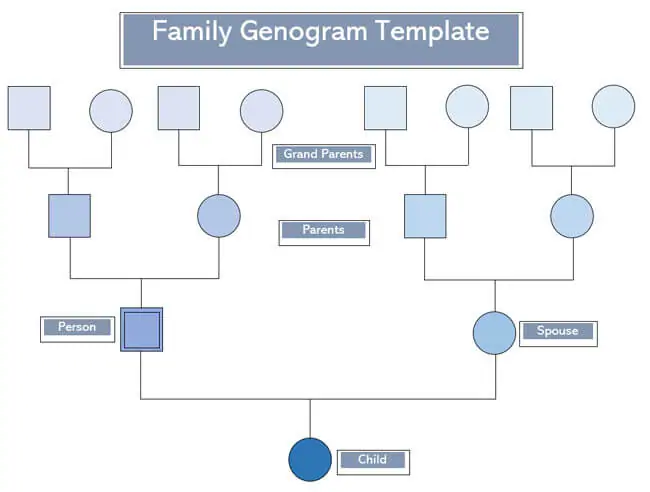 Family Genogram Template

Grand Parents

Parents

Person

Spouse

Child